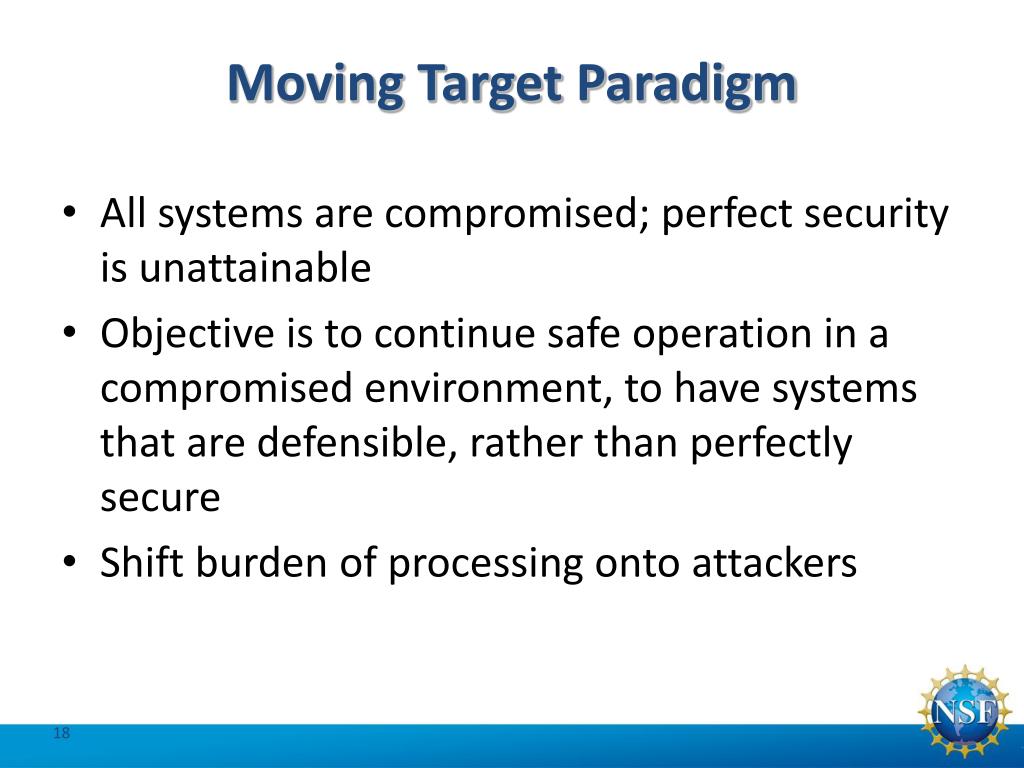 Moving Target Paradigm

• All systems are compromised; perfect security is unattainable
• Objective is to continue safe operation in a compromised environment, to have systems that are defensible, rather than perfectly secure
• Shift burden of processing onto attackers

18

NSF